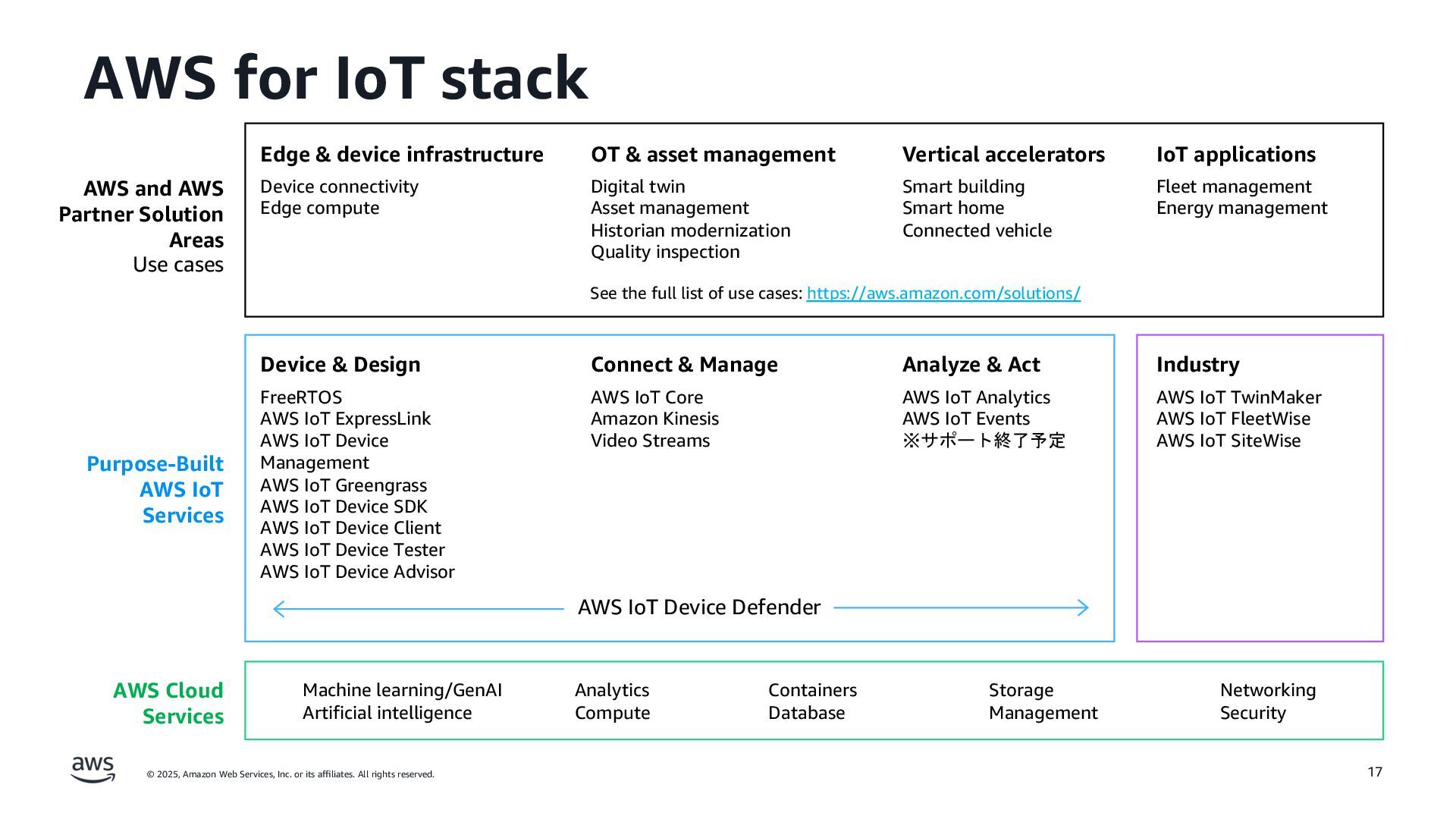 AWS for IoT stack

AWS and AWS Partner Solution Areas
Use cases

Edge & device infrastructure
Device connectivity
Edge compute

OT & asset management
Digital twin
Asset management
Historian modernization
Quality inspection

Vertical accelerators
Smart building
Smart home
Connected vehicle

IoT applications
Fleet management
Energy management

See the full list of use cases: https://aws.amazon.com/solutions/

Purpose-Built AWS IoT Services

Device & Design
FreeRTOS
AWS IoT ExpressLink
AWS IoT Device Management
AWS IoT Greengrass
AWS IoT Device SDK
AWS IoT Device Client
AWS IoT Device Tester
AWS IoT Device Advisor

Connect & Manage
AWS IoT Core
Amazon Kinesis
Video Streams

Analyze & Act
AWS IoT Analytics
AWS IoT Events
※サポート終了予定

AWS IoT Device Defender

Industry
AWS IoT TwinMaker
AWS IoT FleetWise
AWS IoT SiteWise

AWS Cloud Services

Machine learning/GenAI
Artificial intelligence

Analytics
Compute

Containers
Database

Storage
Management

Networking
Security

aws
© 2025, Amazon Web Services, Inc. or its affiliates. All rights reserved.
17